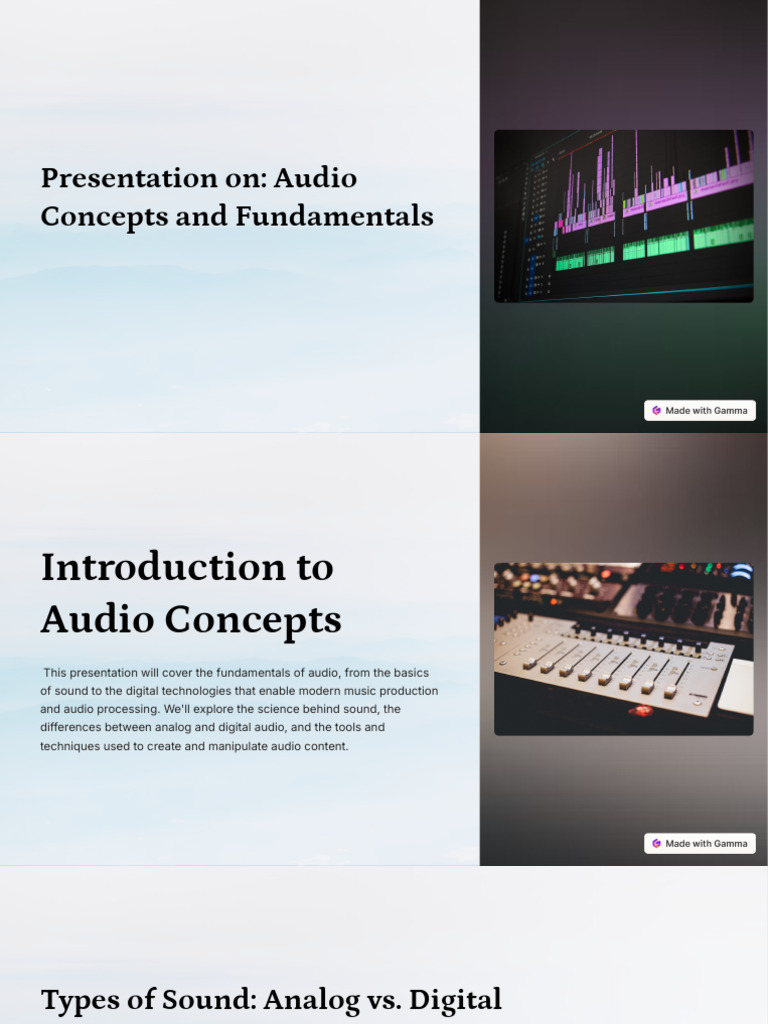 Presentation on: Audio Concepts and Fundamentals

Made with Gamma

Introduction to Audio Concepts

This presentation will cover the fundamentals of audio, from the basics of sound to the digital technologies that enable modern music production and audio processing. We'll explore the science behind sound, the differences between analog and digital audio, and the tools and techniques used to create and manipulate audio content.

Made with Gamma

Types of Sound: Analog vs. Digital